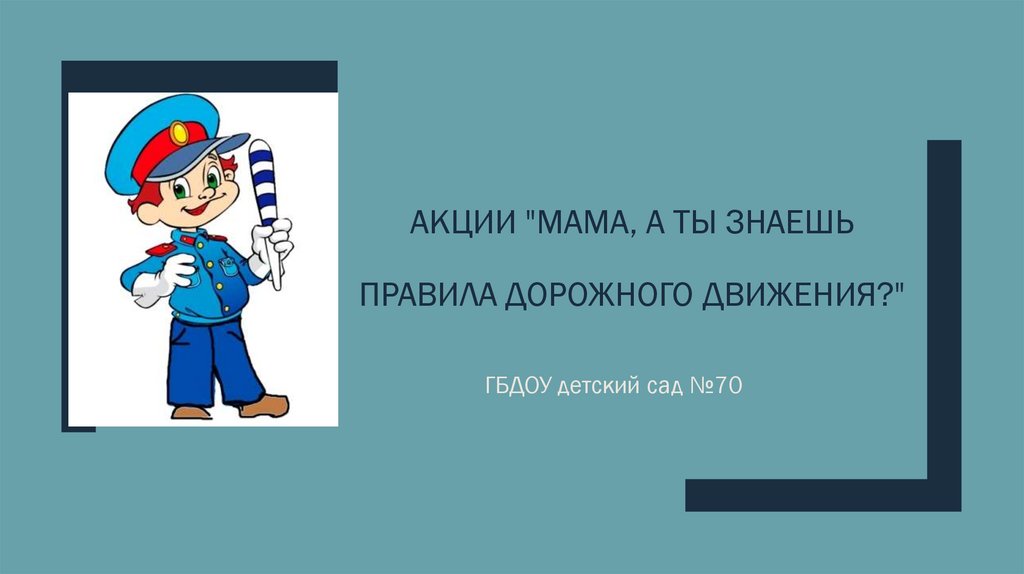 АКЦИИ "МАМА, А ТЫ ЗНАЕШЬ

ПРАВИЛА ДОРОЖНОГО ДВИЖЕНИЯ?"

ГБДОУ детский сад №70